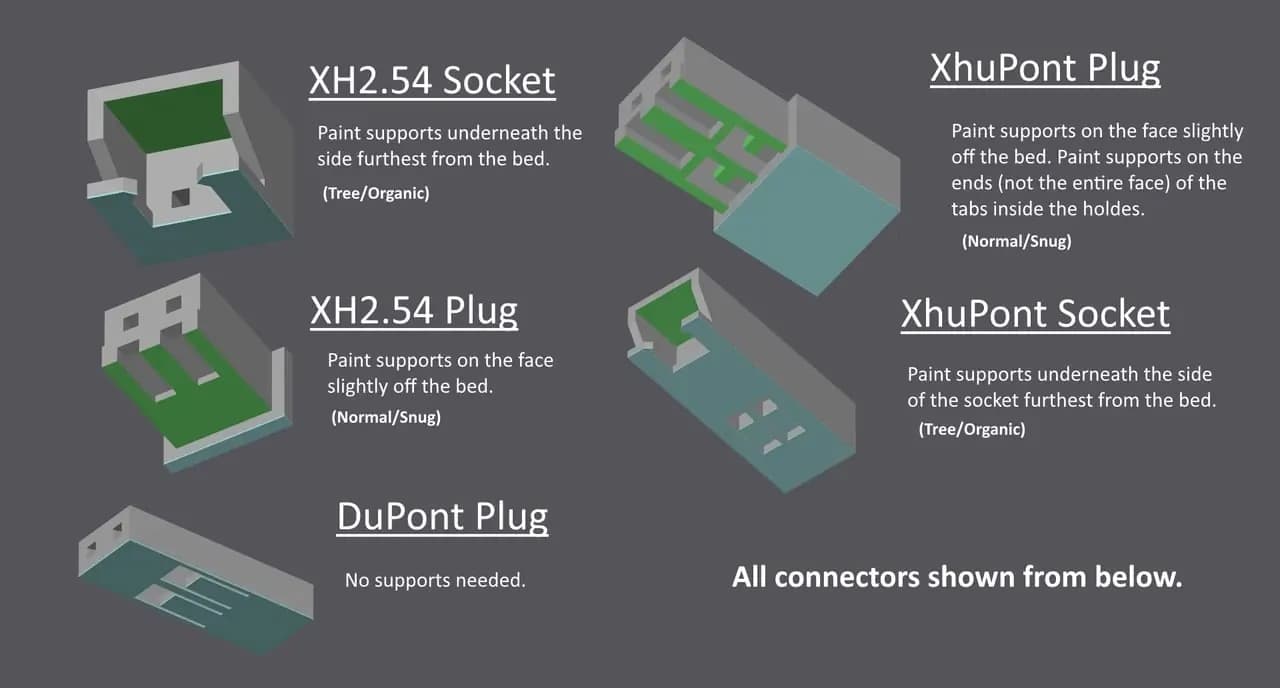 XH2.54 Socket

Paint supports underneath the side furthest from the bed.

(Tree/Organic)

XH2.54 Plug

Paint supports on the face slightly off the bed.

(Normal/Snug)

DuPont Plug

No supports needed.

XhuPont Plug

Paint supports on the face slightly off the bed. Paint supports on the ends (not the entire face) of the tabs inside the holdes.

(Normal/Snug)

XhuPont Socket

Paint supports underneath the side of the socket furthest from the bed.

(Tree/Organic)

All connectors shown from below.